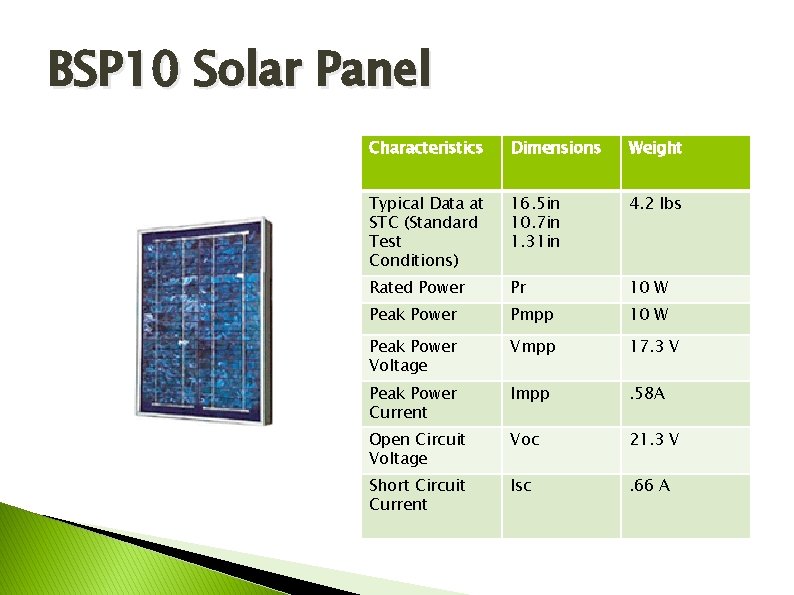 BSP10 Solar Panel

| Characteristics | Dimensions | Weight |
|---|---|---|
| Typical Data at STC (Standard Test Conditions) | 16.5in 10.7in 1.31in | 4.2 lbs |
| Rated Power | Pr | 10 W |
| Peak Power | Pmpp | 10 W |
| Peak Power Voltage | Vmpp | 17.3 V |
| Peak Power Current | Impp | .58A |
| Open Circuit Voltage | Voc | 21.3 V |
| Short Circuit Current | Isc | .66 A |